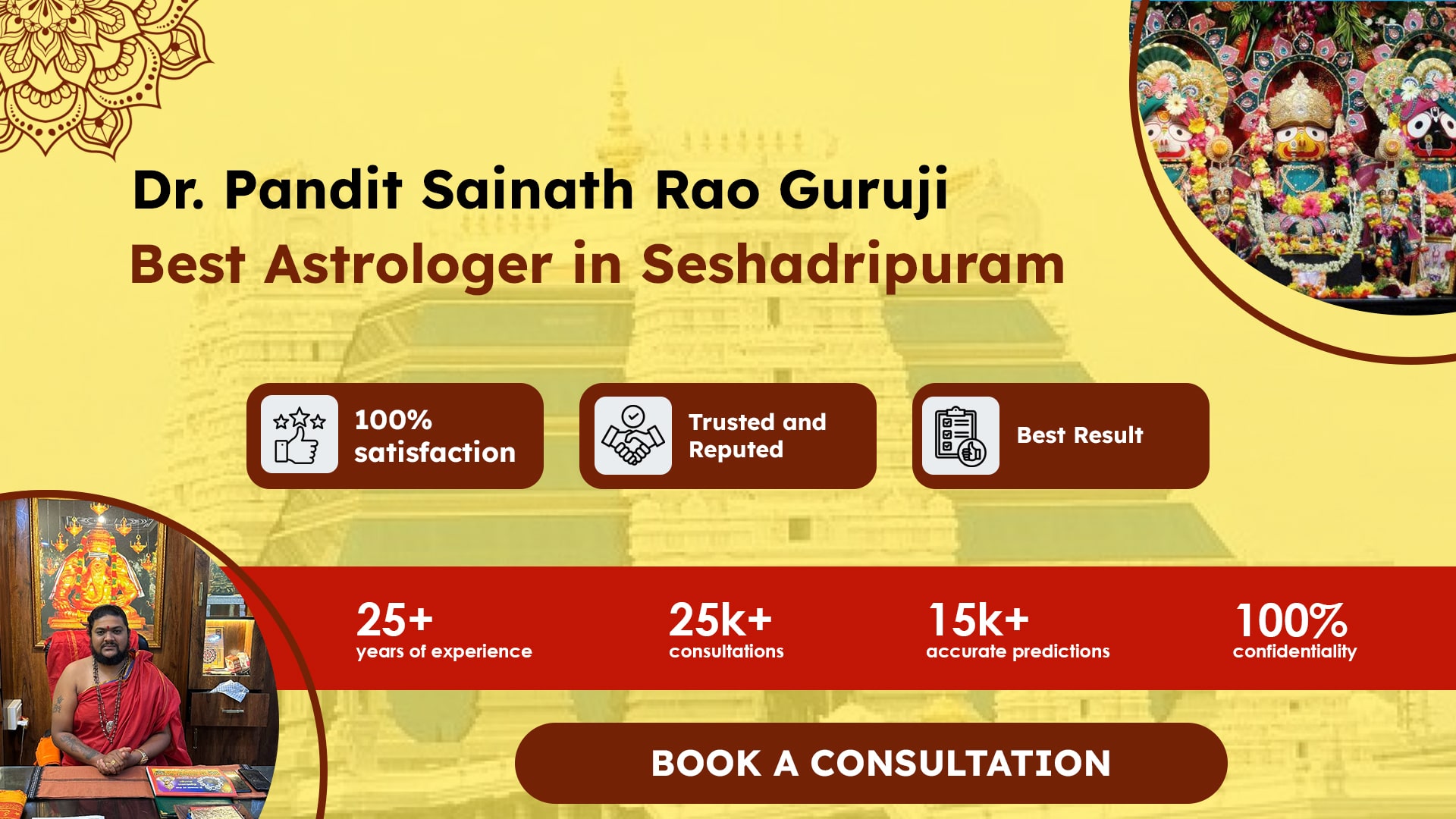 Dr. Pandit Sainath Rao Guruji
Best Astrologer in Seshadripuram

100% satisfaction

Trusted and Reputed

Best Result

25+
years of experience

25k+
consultations

15k+
accurate predictions

100%
confidentiality

BOOK A CONSULTATION